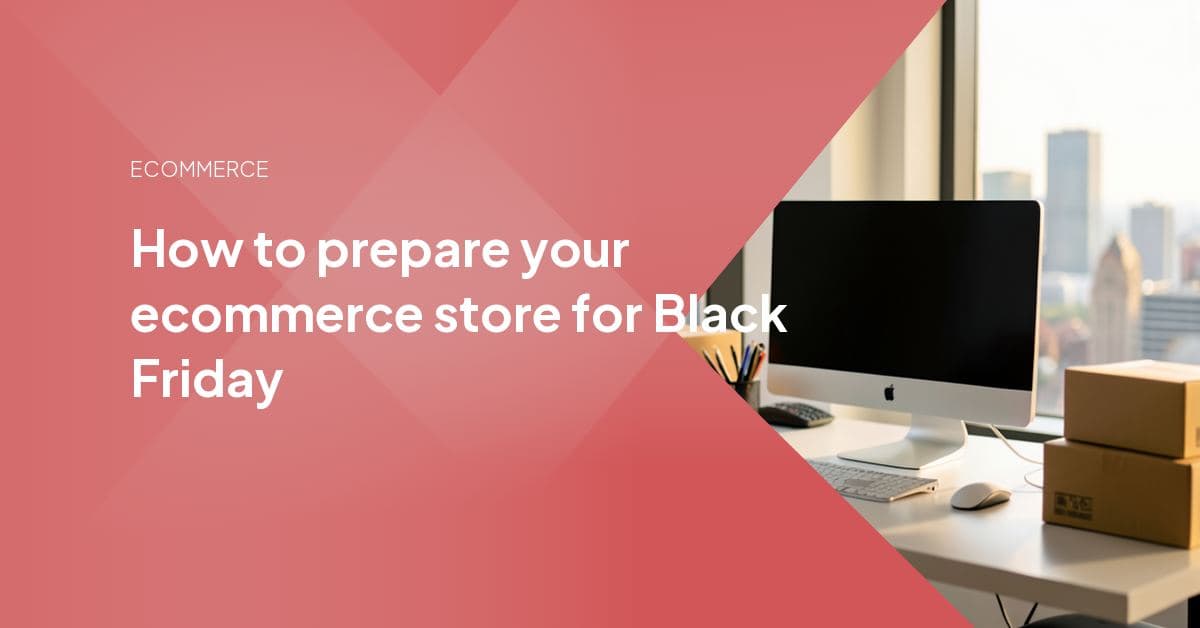 ECOMMERCE

How to prepare your ecommerce store for Black Friday